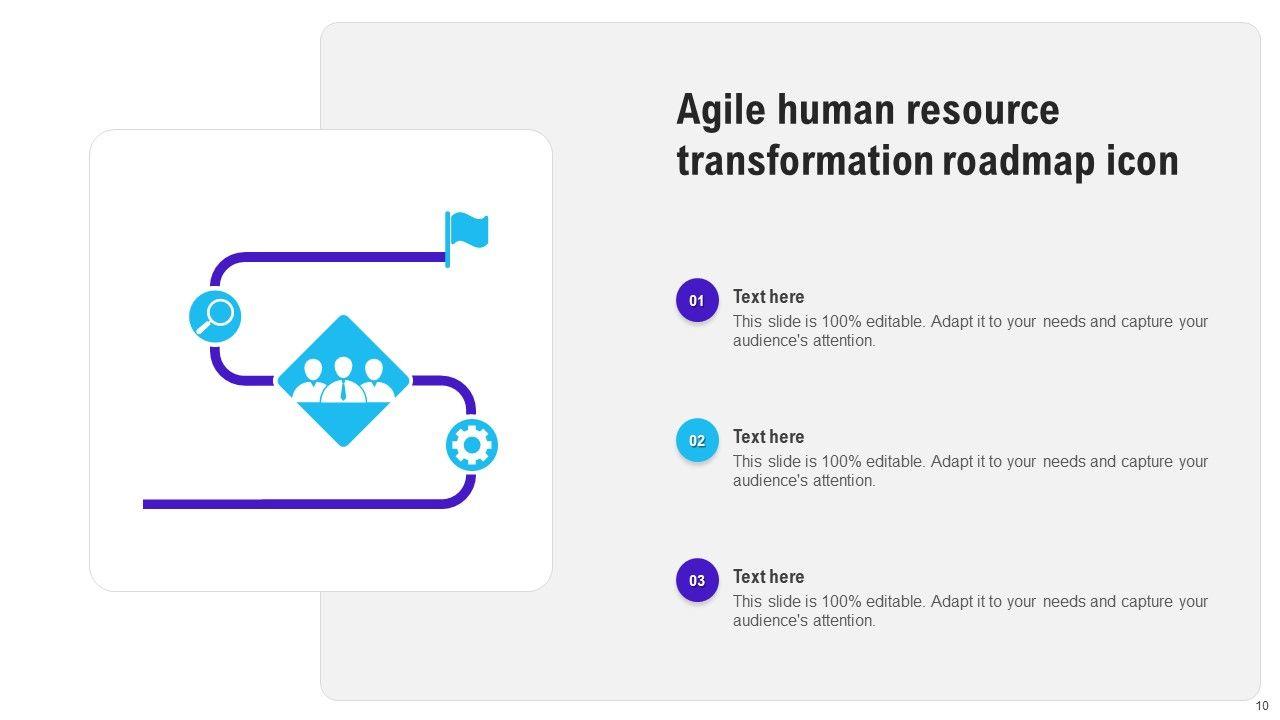 Agile human resource transformation roadmap icon

01
Text here
This slide is 100% editable. Adapt it to your needs and capture your audience's attention.

02
Text here
This slide is 100% editable. Adapt it to your needs and capture your audience's attention.

03
Text here
This slide is 100% editable. Adapt it to your needs and capture your audience's attention.

10